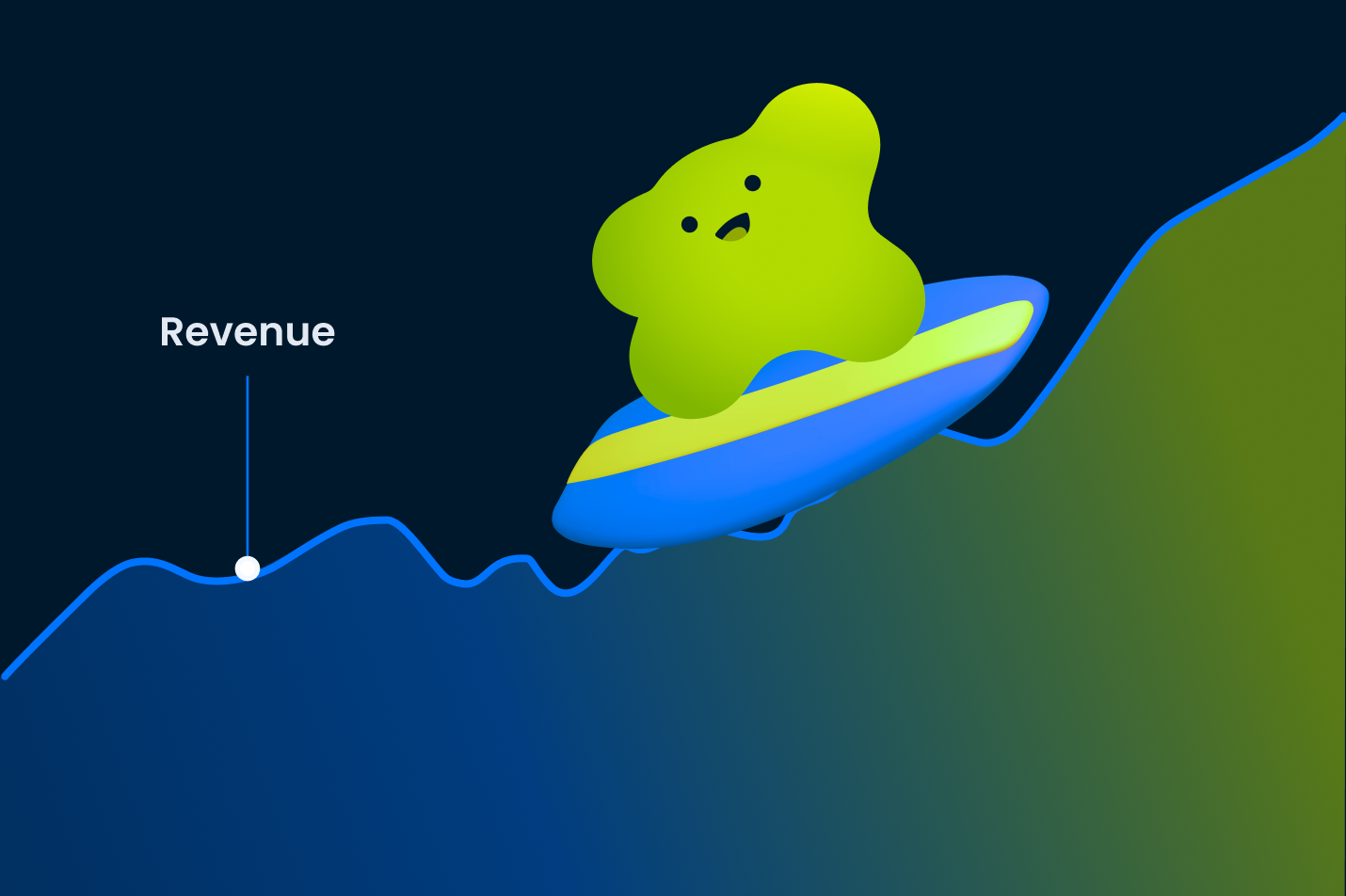 Revenue